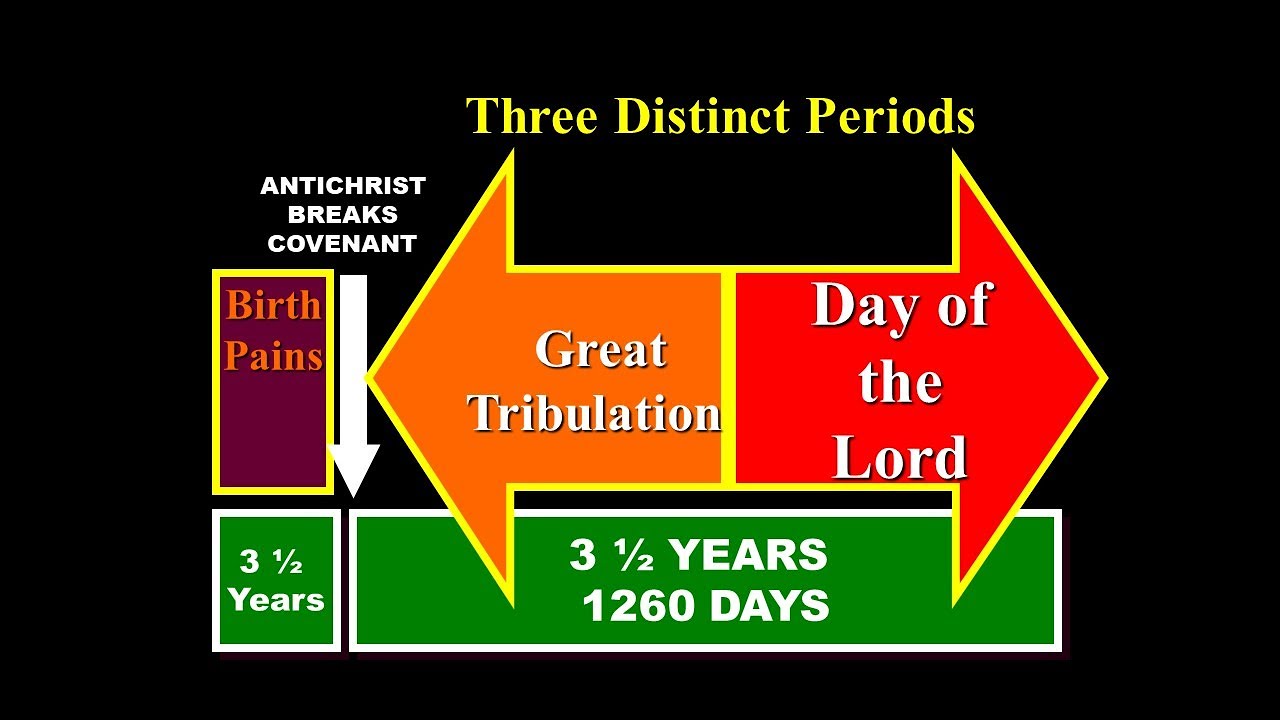 Three Distinct Periods

ANTICHRIST BREAKS COVENANT

Birth Pains

Great Tribulation

Day of the Lord

3 ½ Years

3 ½ YEARS
1260 DAYS